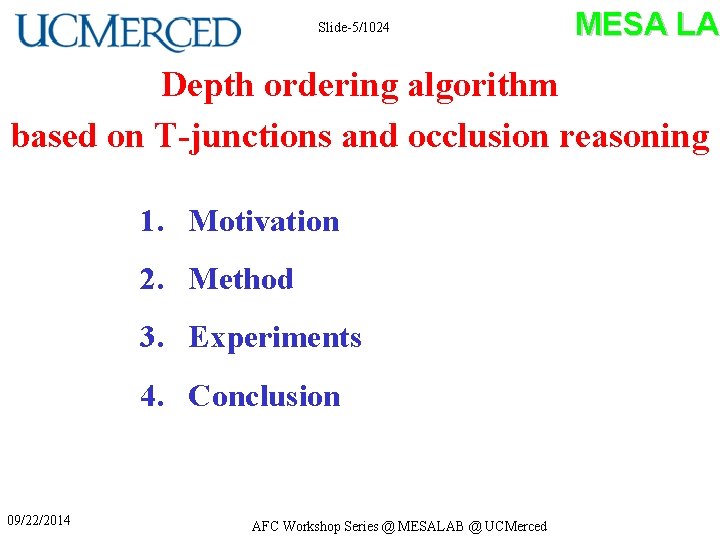 UCMERCED

Slide-5/1024

MESA LA

Depth ordering algorithm
based on T-junctions and occlusion reasoning

1. Motivation
2. Method
3. Experiments
4. Conclusion

09/22/2014

AFC Workshop Series @ MESALAB @ UCMerced